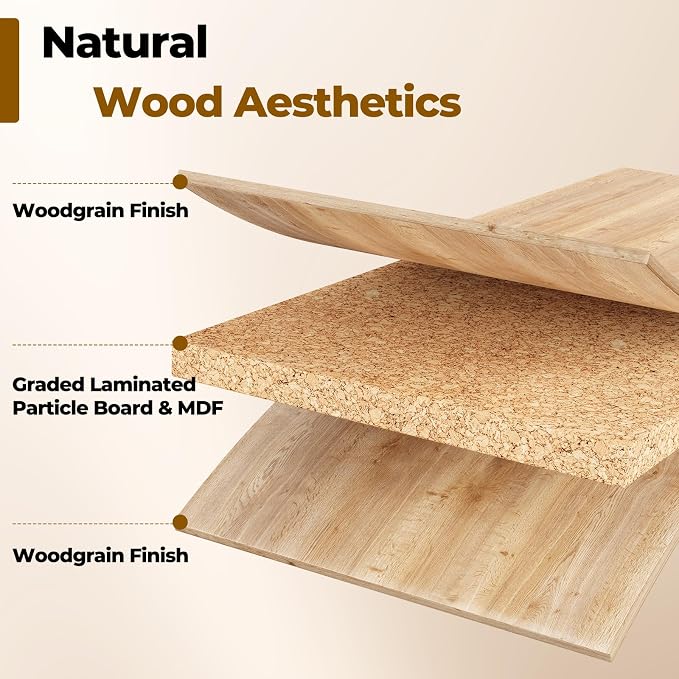 Natural
Wood Aesthetics

Woodgrain Finish

Graded Laminated
Particle Board & MDF

Woodgrain Finish